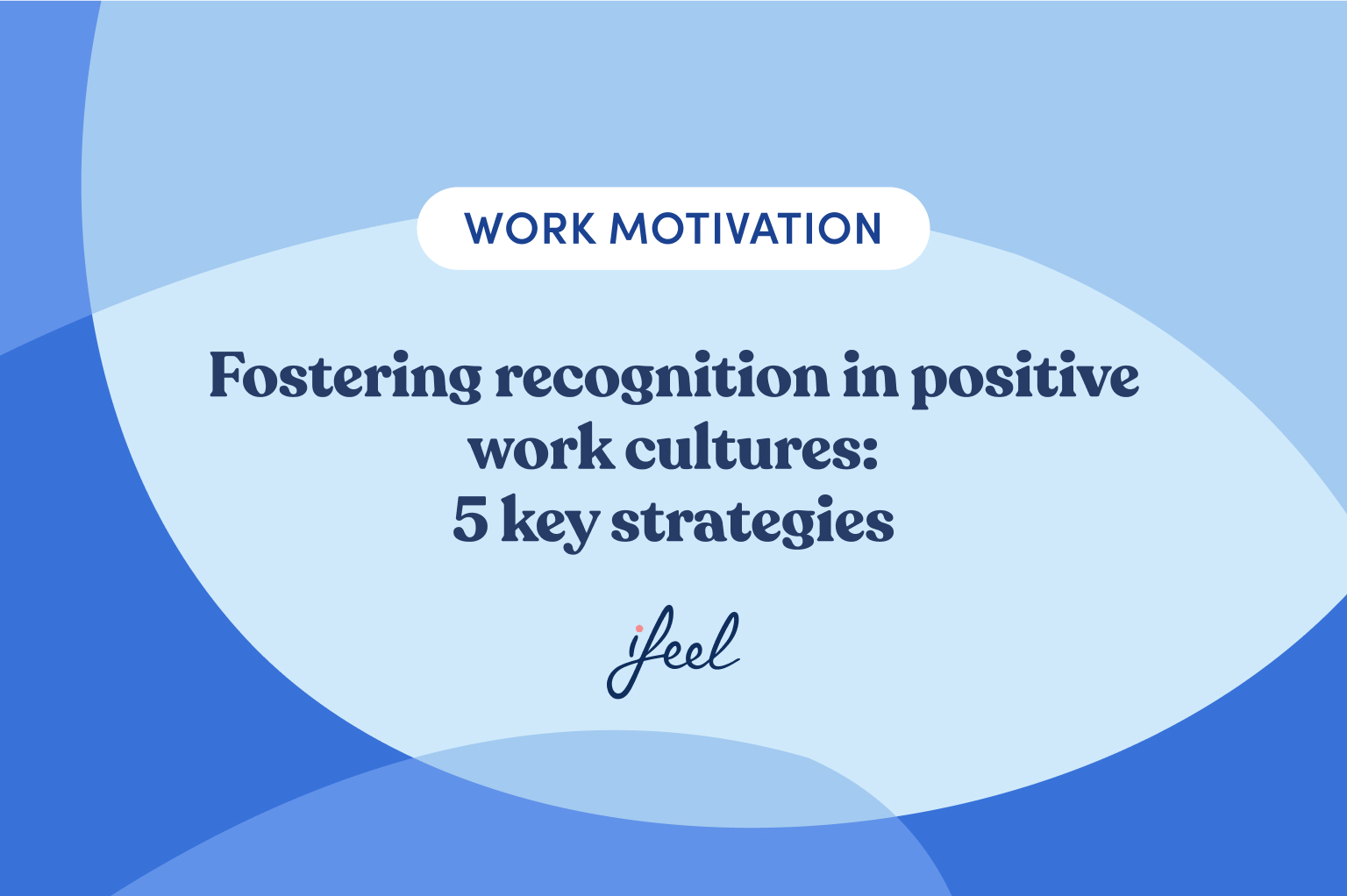 WORK MOTIVATION

Fostering recognition in positive work cultures: 5 key strategies

ifeel